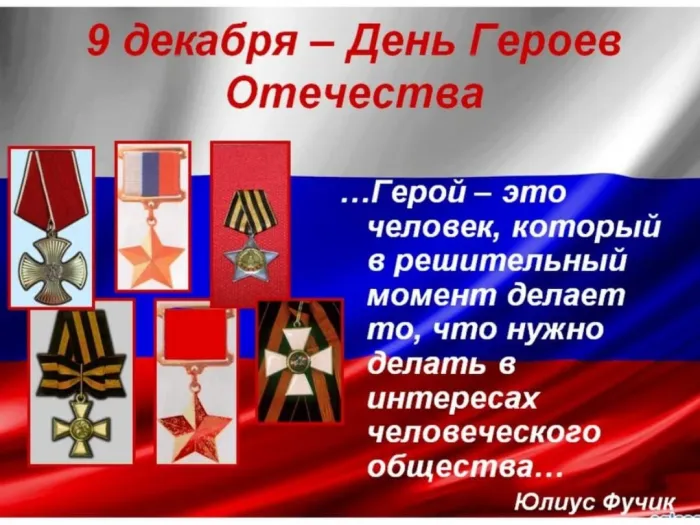 9 декабря – День Героев Отечества

…Герой – это человек, который в решительный момент делает то, что нужно делать в интересах человеческого общества…

Юлиус Фучик